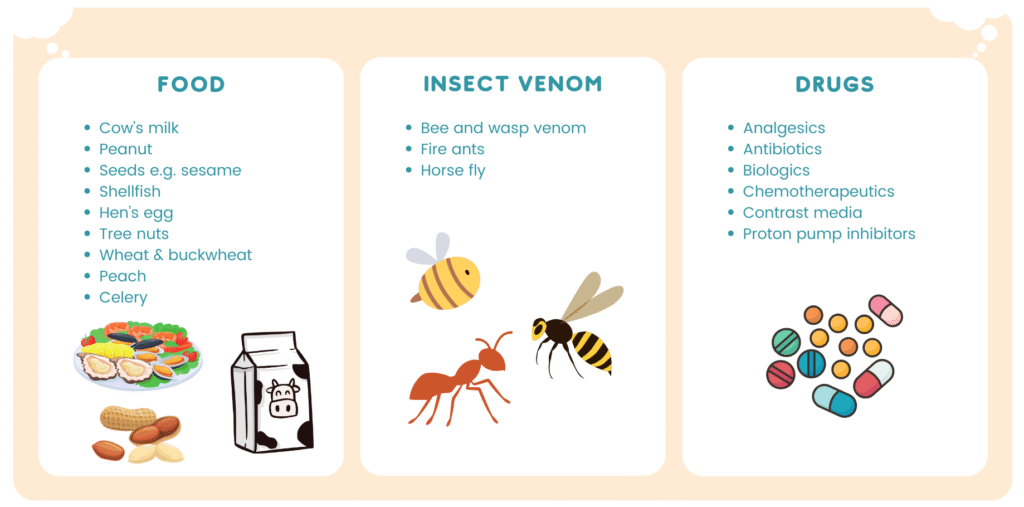 FOOD

- Cow's milk
- Peanut
- Seeds e.g. sesame
- Shellfish
- Hen's egg
- Tree nuts
- Wheat & buckwheat
- Peach
- Celery

INSECT VENOM

- Bee and wasp venom
- Fire ants
- Horse fly

DRUGS

- Analgesics
- Antibiotics
- Biologics
- Chemotherapeutics
- Contrast media
- Proton pump inhibitors